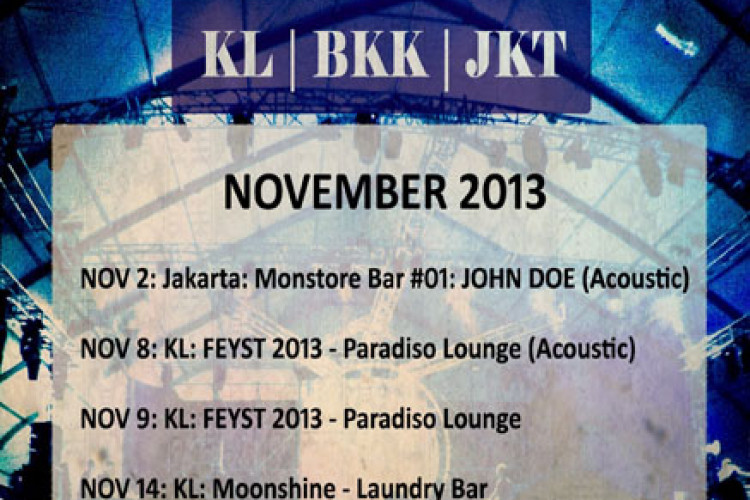 KL | BKK | JKT

NOVEMBER 2013

NOV 2: Jakarta: Monstore Bar #01: JOHN DOE (Acoustic)

NOV 8: KL: FEYST 2013 - Paradiso Lounge (Acoustic)

NOV 9: KL: FEYST 2013 - Paradiso Lounge

NOV 14: KL: Moonshine - Laundry Bar